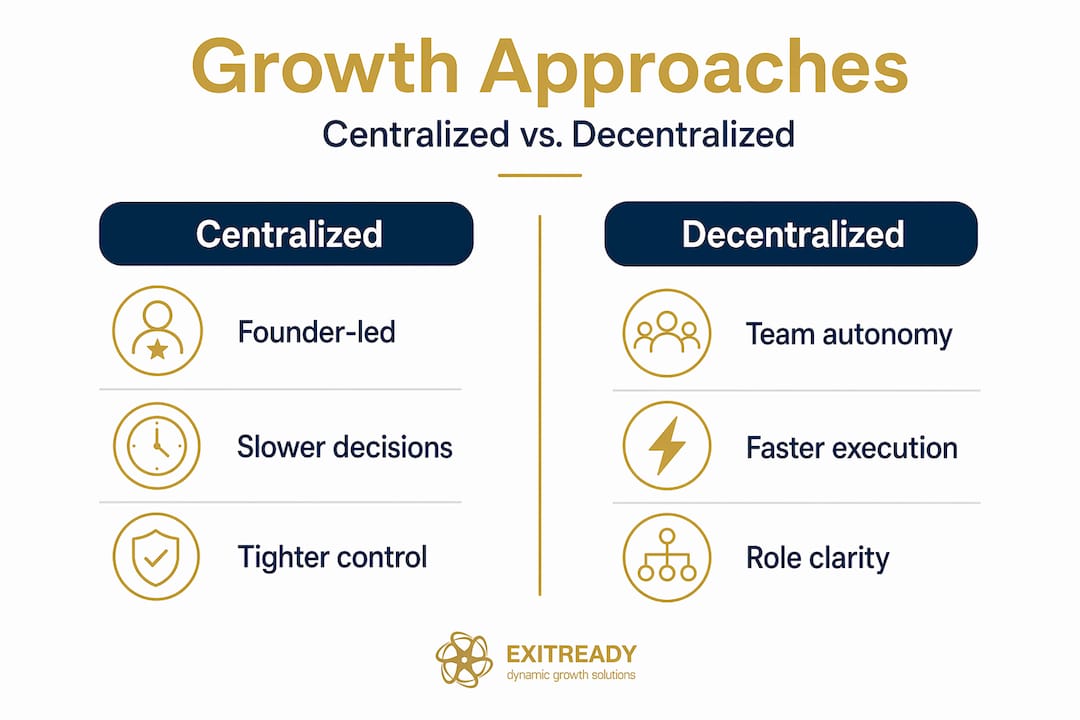 Growth Approaches

Centralized vs. Decentralized

Centralized

Founder-led

Slower decisions

Tighter control

Decentralized

Team autonomy

Faster execution

Role clarity

EXITREADY
dynamic growth solutions